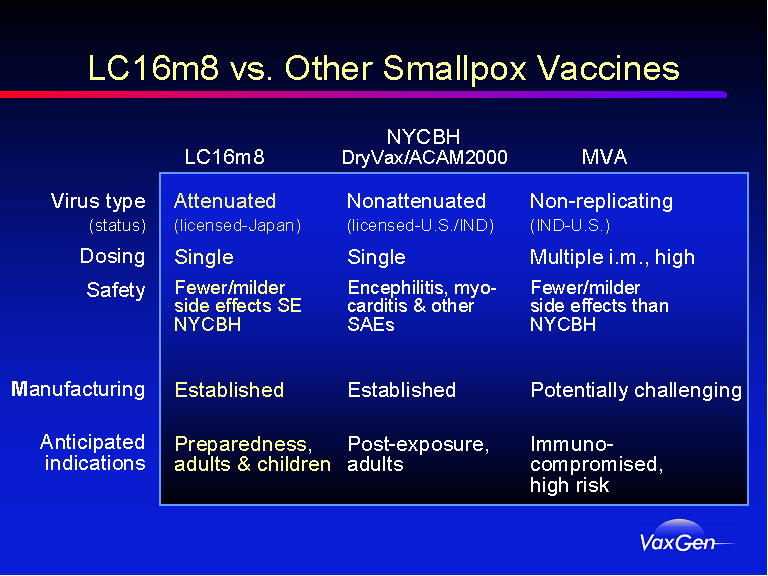 LC16m8 vs. Other Smallpox Vaccines

|  | LC16m8 | NYCBH DryVax/ACAM2000 | MVA |
|---|---|---|---|
| Virus type (status) | Attenuated (licensed-Japan) | Nonattenuated (licensed-U.S./IND) | Non-replicating (IND-U.S.) |
| Dosing | Single | Single | Multiple i.m., high |
| Safety | Fewer/milder side effects SE NYCBH | Encephilitis, myocarditis & other SAEs | Fewer/milder side effects than NYCBH |
| Manufacturing | Established | Established | Potentially challenging |
| Anticipated indications | Preparedness, adults & children | Post-exposure, adults | Immuno-compromised, high risk |

VaxGen